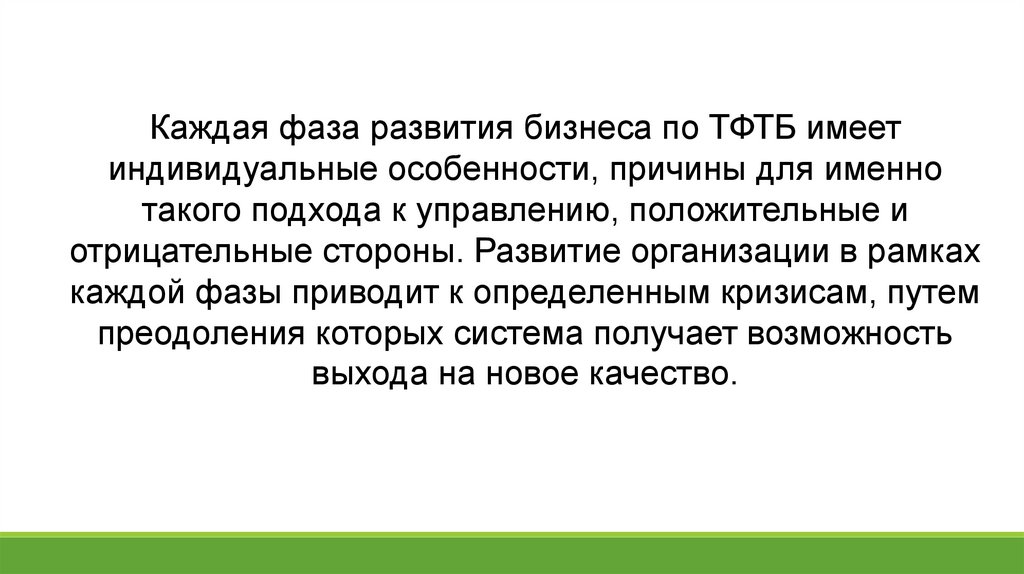 Каждая фаза развития бизнеса по ТФТБ имеет индивидуальные особенности, причины для именно такого подхода к управлению, положительные и отрицательные стороны. Развитие организации в рамках каждой фазы приводит к определенным кризисам, путем преодоления которых система получает возможность выхода на новое качество.